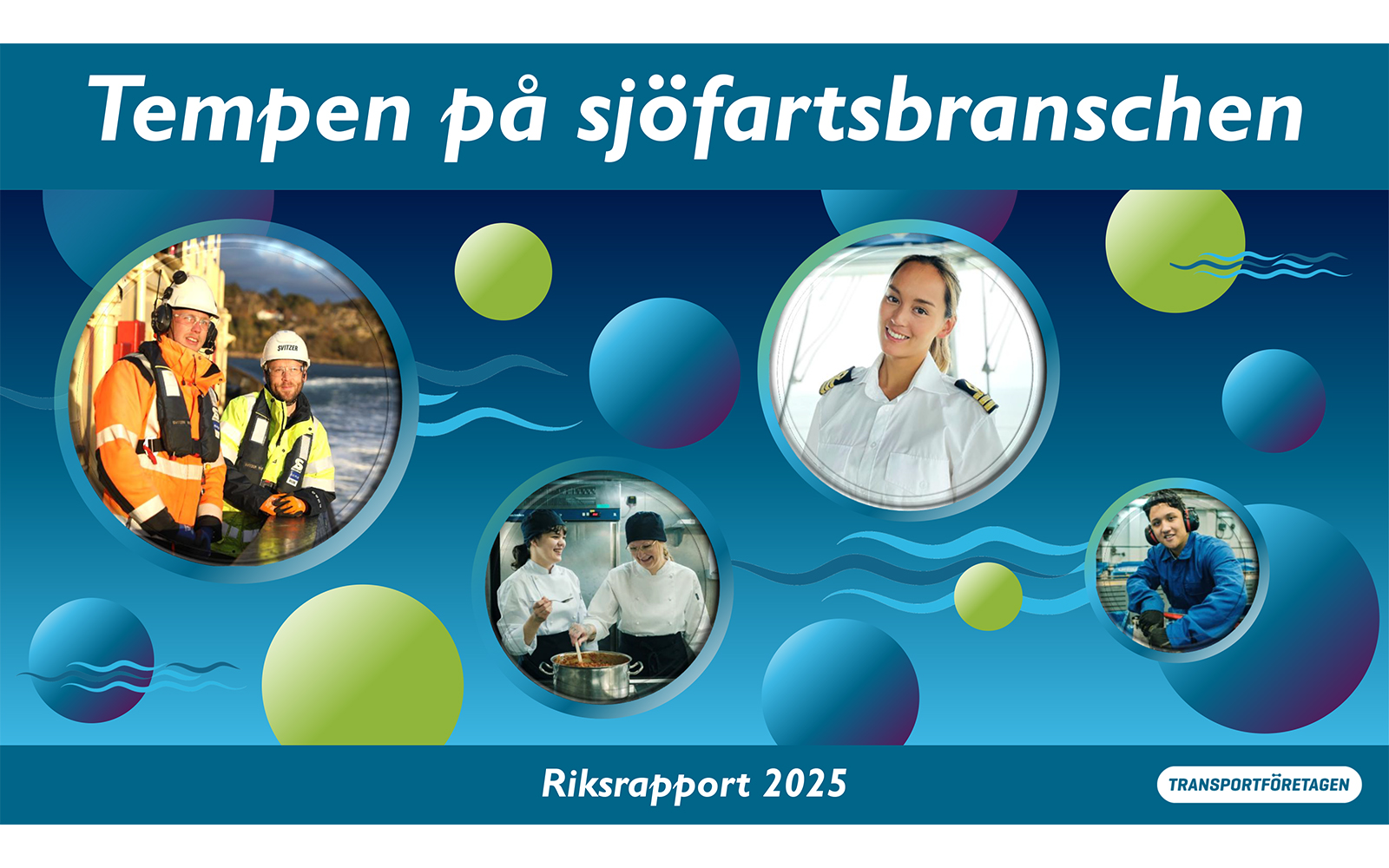 Tempen på sjöfartsbranschen

SVITZER

Riksrapport 2025

TRANSPORTFÖRETAGEN